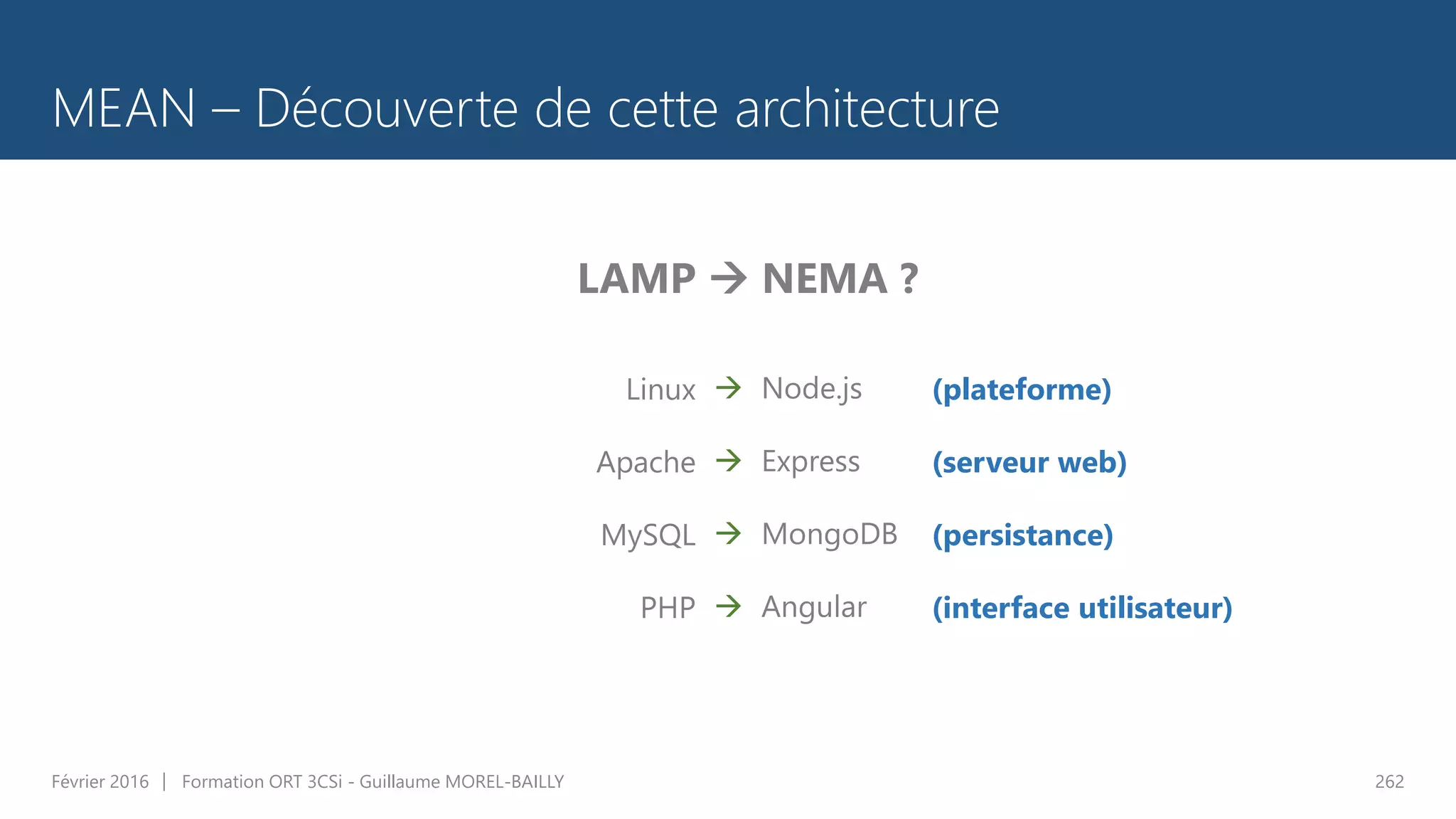 MEAN – Découverte de cette architecture

LAMP → NEMA ?

Linux → Node.js (plateforme)

Apache → Express (serveur web)

MySQL → MongoDB (persistance)

PHP → Angular (interface utilisateur)

Février 2016 | Formation ORT 3CSi - Guillaume MOREL-BAILLY

262